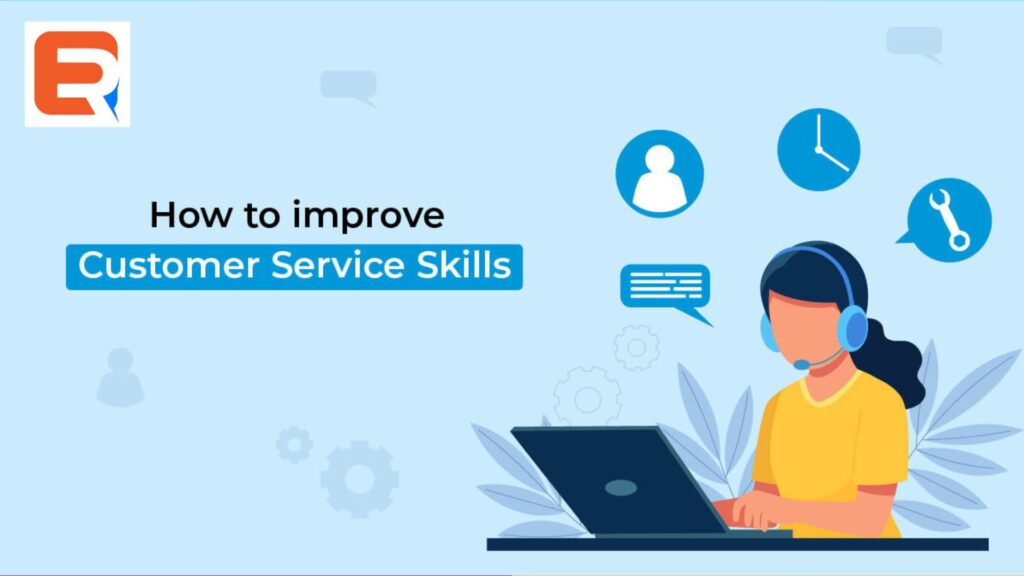 How to improve
Customer Service Skills